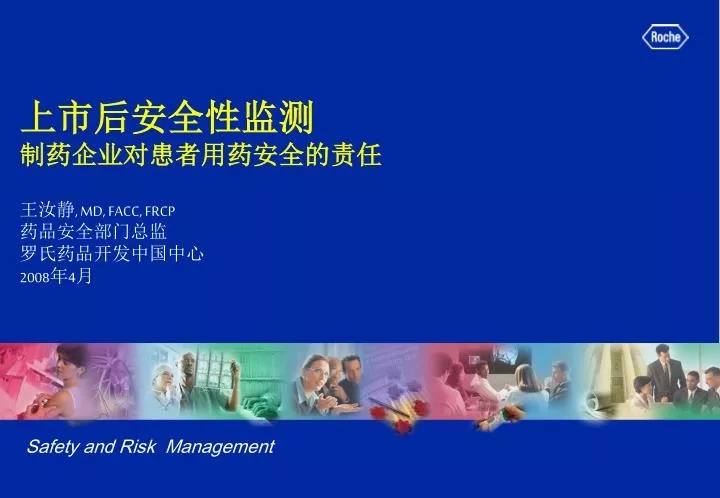 Roche

上市后安全性监测
制药企业对患者用药安全的责任

王汝静, MD, FACC, FRCP
药品安全部门总监
罗氏药品开发中国中心
2008年4月

Safety and Risk Management